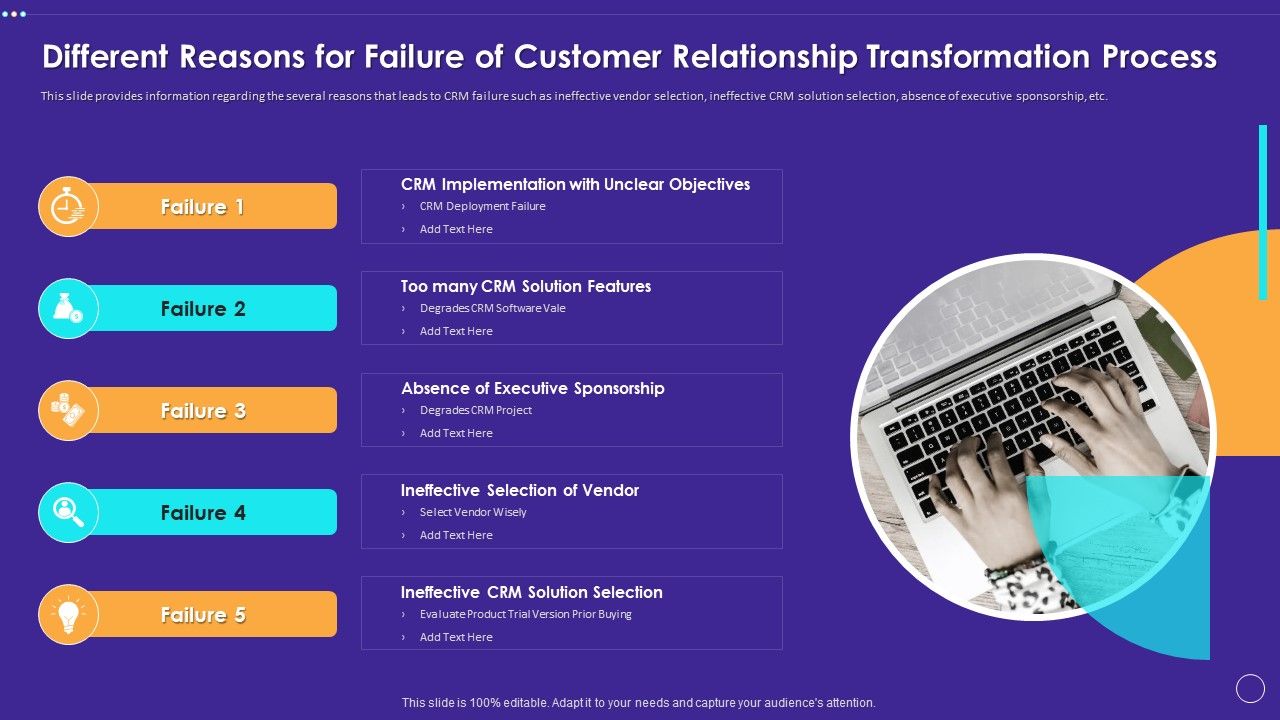 Different Reasons for Failure of Customer Relationship Transformation Process

This slide provides information regarding the several reasons that leads to CRM failure such as ineffective vendor selection, ineffective CRM solution selection, absence of executive sponsorship, etc.

Failure 1

CRM Implementation with Unclear Objectives
› CRM Deployment Failure
› Add Text Here

Failure 2

Too many CRM Solution Features
› Degrades CRM Software Vale
› Add Text Here

Failure 3

Absence of Executive Sponsorship
› Degrades CRM Project
› Add Text Here

Failure 4

Ineffective Selection of Vendor
› Select Vendor Wisely
› Add Text Here

Failure 5

Ineffective CRM Solution Selection
› Evaluate Product Trial Version Prior Buying
› Add Text Here

This slide is 100% editable. Adapt it to your needs and capture your audience's attention.